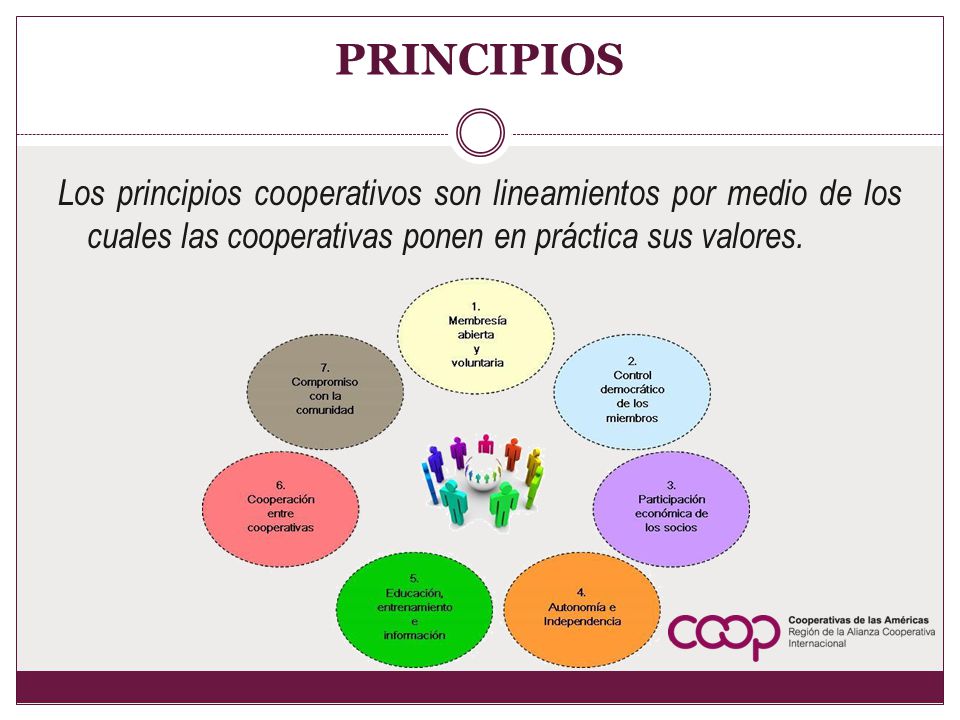 PRINCIPIOS

Los principios cooperativos son lineamientos por medio de los cuales las cooperativas ponen en práctica sus valores.

1. Membresía abierta y voluntaria

2. Control democrático de los miembros

3. Participación económica de los socios

4. Autonomía e Independencia

5. Educación, entrenamiento e información

6. Cooperación entre cooperativas

7. Compromiso con la comunidad

coop Cooperativas de las Américas Región de la Alianza Cooperativa Internacional